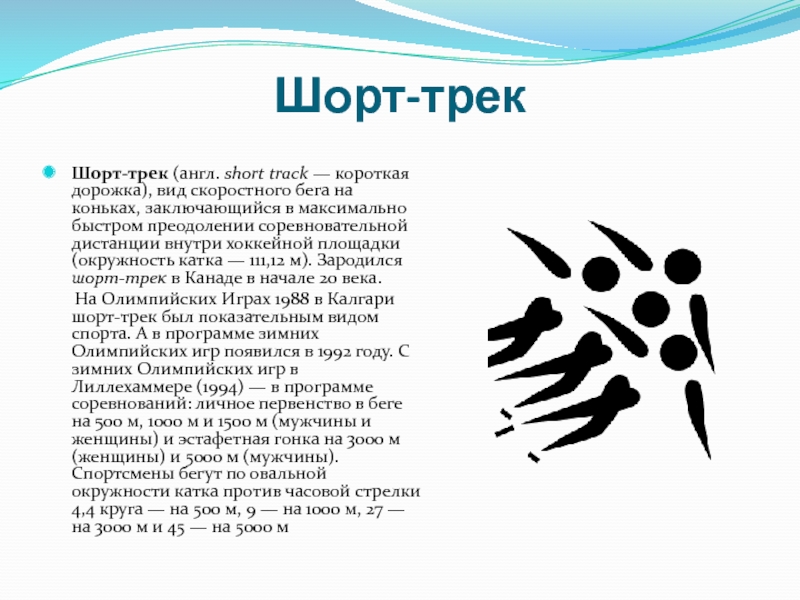 Шорт-трек

Шорт-трек (англ. short track — короткая дорожка), вид скоростного бега на коньках, заключающийся в максимально быстром преодолении соревновательной дистанции внутри хоккейной площадки (окружность катка — 111,12 м). Зародился шорт-трек в Канаде в начале 20 века.

На Олимпийских Играх 1988 в Калгари шорт-трек был показательным видом спорта. А в программе зимних Олимпийских игр появился в 1992 году. С зимних Олимпийских игр в Лиллехаммере (1994) — в программе соревнований: личное первенство в беге на 500 м, 1000 м и 1500 м (мужчины и женщины) и эстафетная гонка на 3000 м (женщины) и 5000 м (мужчины). Спортсмены бегут по овальной окружности катка против часовой стрелки 4,4 круга — на 500 м, 9 — на 1000 м, 27 — на 3000 м и 45 — на 5000 м